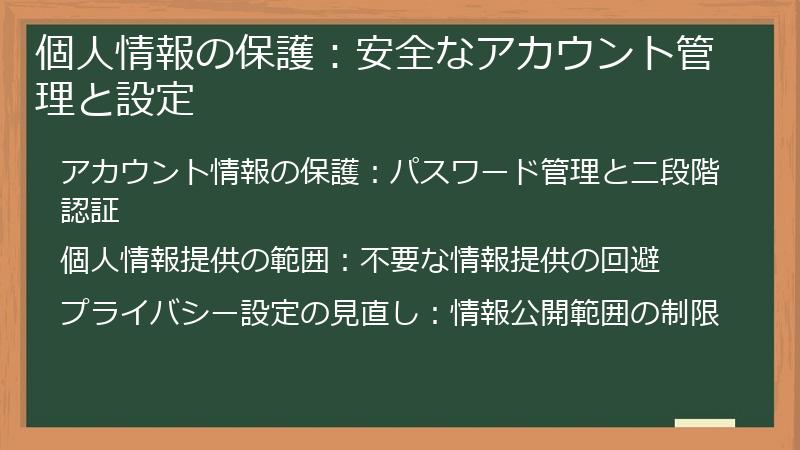 個人情報の保護：安全なアカウント管理と設定

アカウント情報の保護：パスワード管理と二段階認証

個人情報提供の範囲：不要な情報提供の回避

プライバシー設定の見直し：情報公開範囲の制限